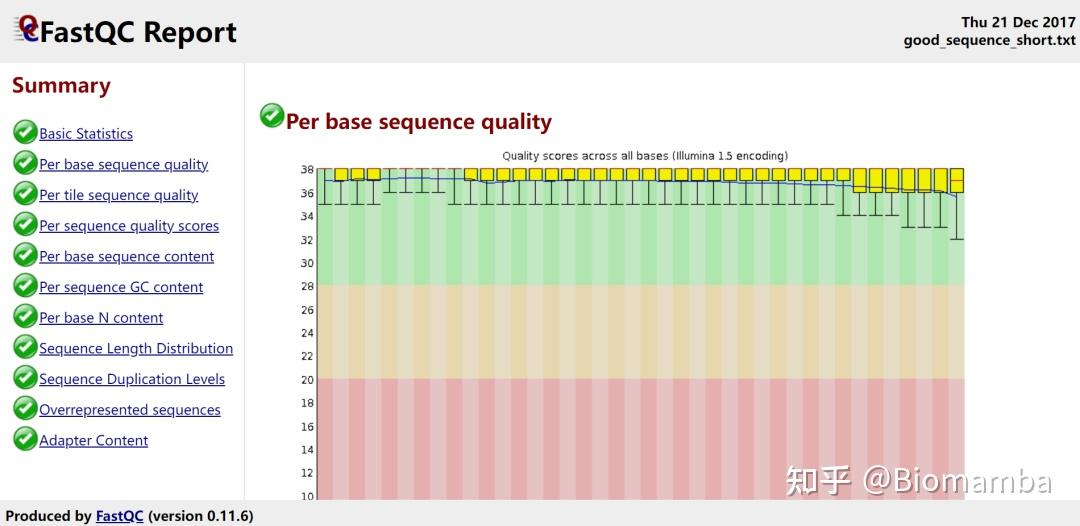 FastQC Report

Thu 21 Dec 2017
good_sequence_short.txt

Summary

Basic Statistics
Per base sequence quality
Per tile sequence quality
Per sequence quality scores
Per base sequence content
Per sequence GC content
Per base N content
Sequence Length Distribution
Sequence Duplication Levels
Overrepresented sequences
Adapter Content

Per base sequence quality

Quality scores across all bases (Illumina 1.5 encoding)

38
36
34
32
30
28
26
24
22
20
18
16
14
12
10

知乎 @Biomamba

Produced by FastQC (version 0.11.6)